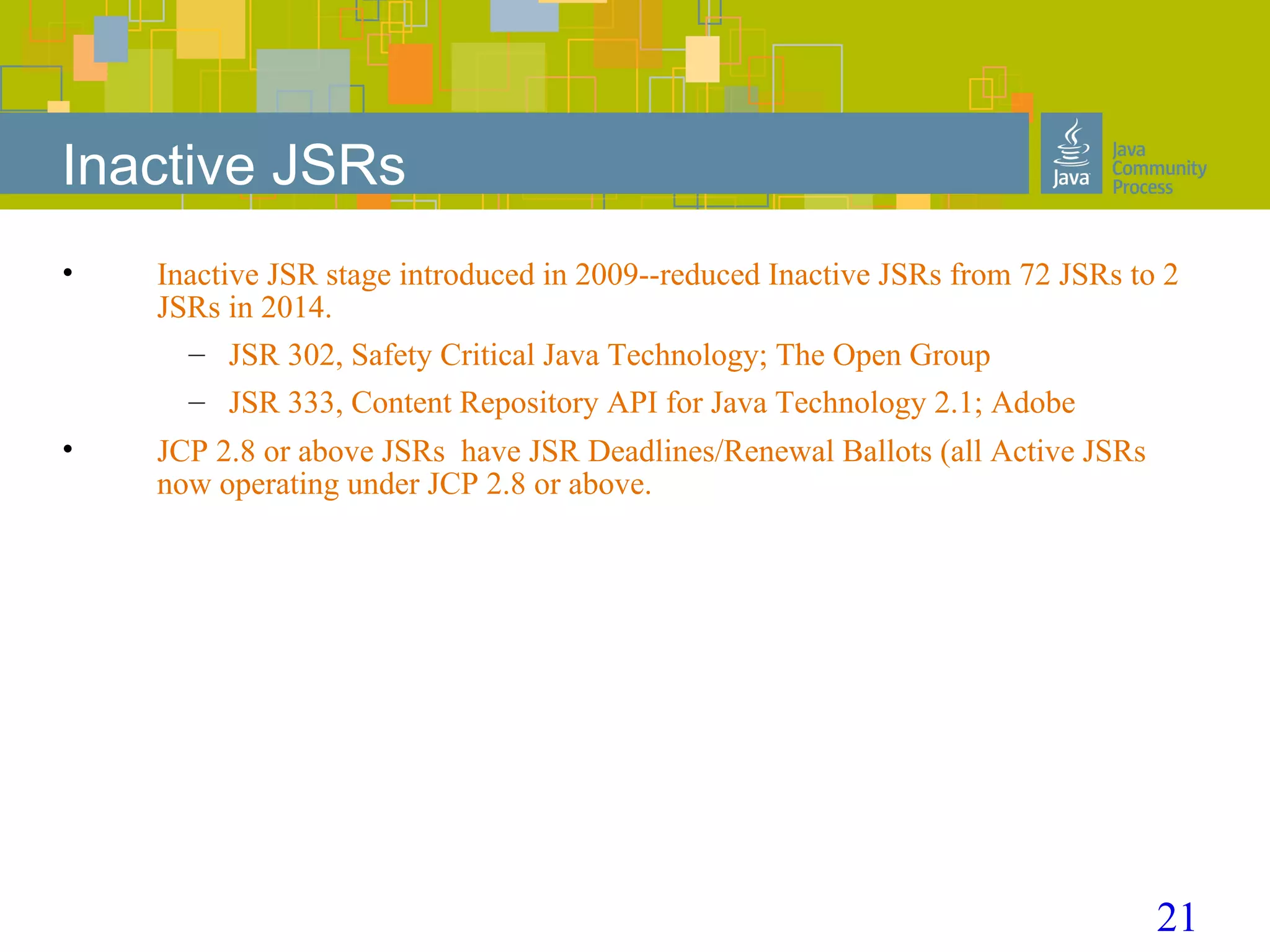 Inactive JSRs

Java

Java Community Process

• Inactive JSR stage introduced in 2009--reduced Inactive JSRs from 72 JSRs to 2 JSRs in 2014.

– JSR 302, Safety Critical Java Technology; The Open Group

– JSR 333, Content Repository API for Java Technology 2.1; Adobe

• JCP 2.8 or above JSRs have JSR Deadlines/Renewal Ballots (all Active JSRs now operating under JCP 2.8 or above.

21